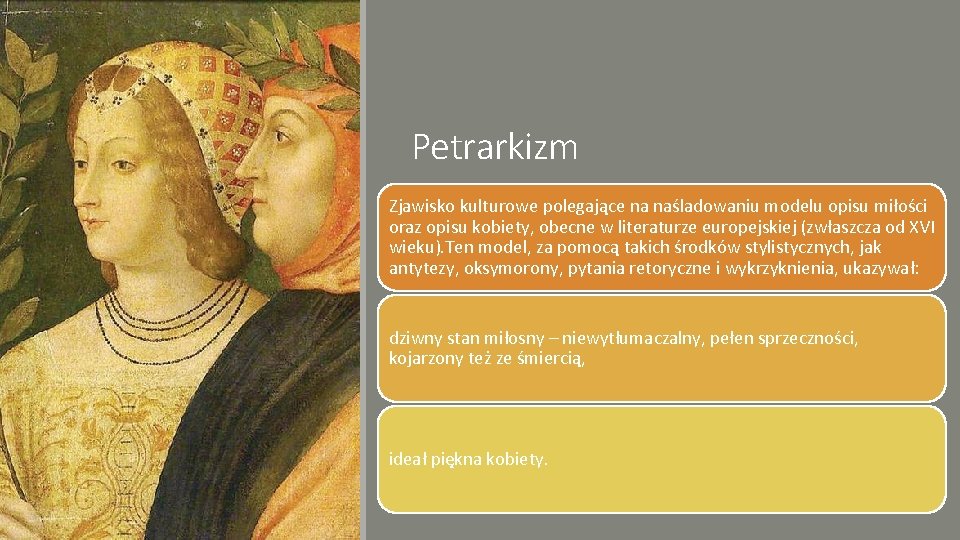 Petrarkizm

Zjawisko kulturowe polegające na naśladowaniu modelu opisu miłości oraz opisu kobiety, obecne w literaturze europejskiej (zwłaszcza od XVI wieku).Ten model, za pomocą takich środków stylistycznych, jak antytezy, oksymorony, pytania retoryczne i wykrzyknienia, ukazywał:

dziwny stan miłosny – niewytłumaczalny, pełen sprzeczności, kojarzony też ze śmiercią,

ideał piękna kobiety.